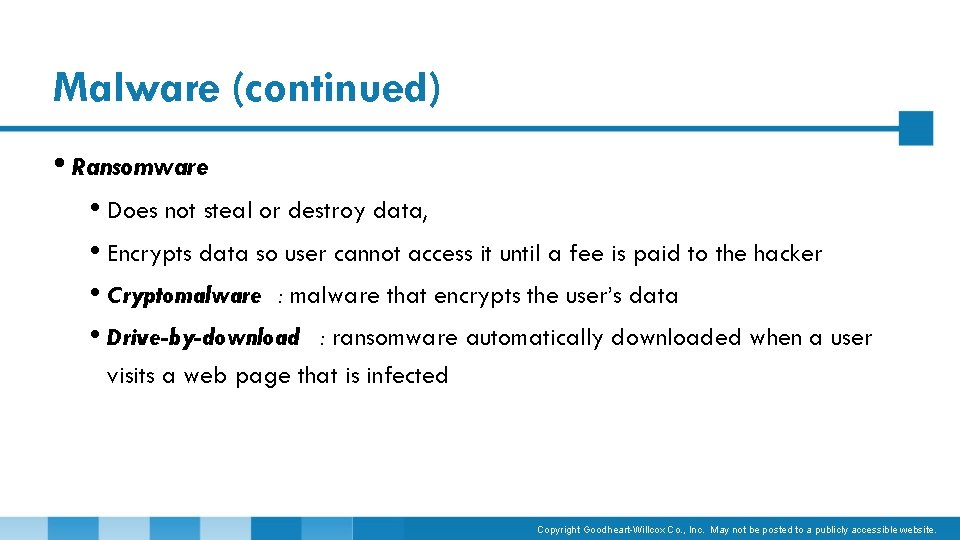 Malware (continued)

• Ransomware

• Does not steal or destroy data,

• Encrypts data so user cannot access it until a fee is paid to the hacker

• Cryptomalware : malware that encrypts the user's data

• Drive-by-download : ransomware automatically downloaded when a user visits a web page that is infected

Copyright Goodheart-Willcox Co., Inc. May not be posted to a publicly accessible website.